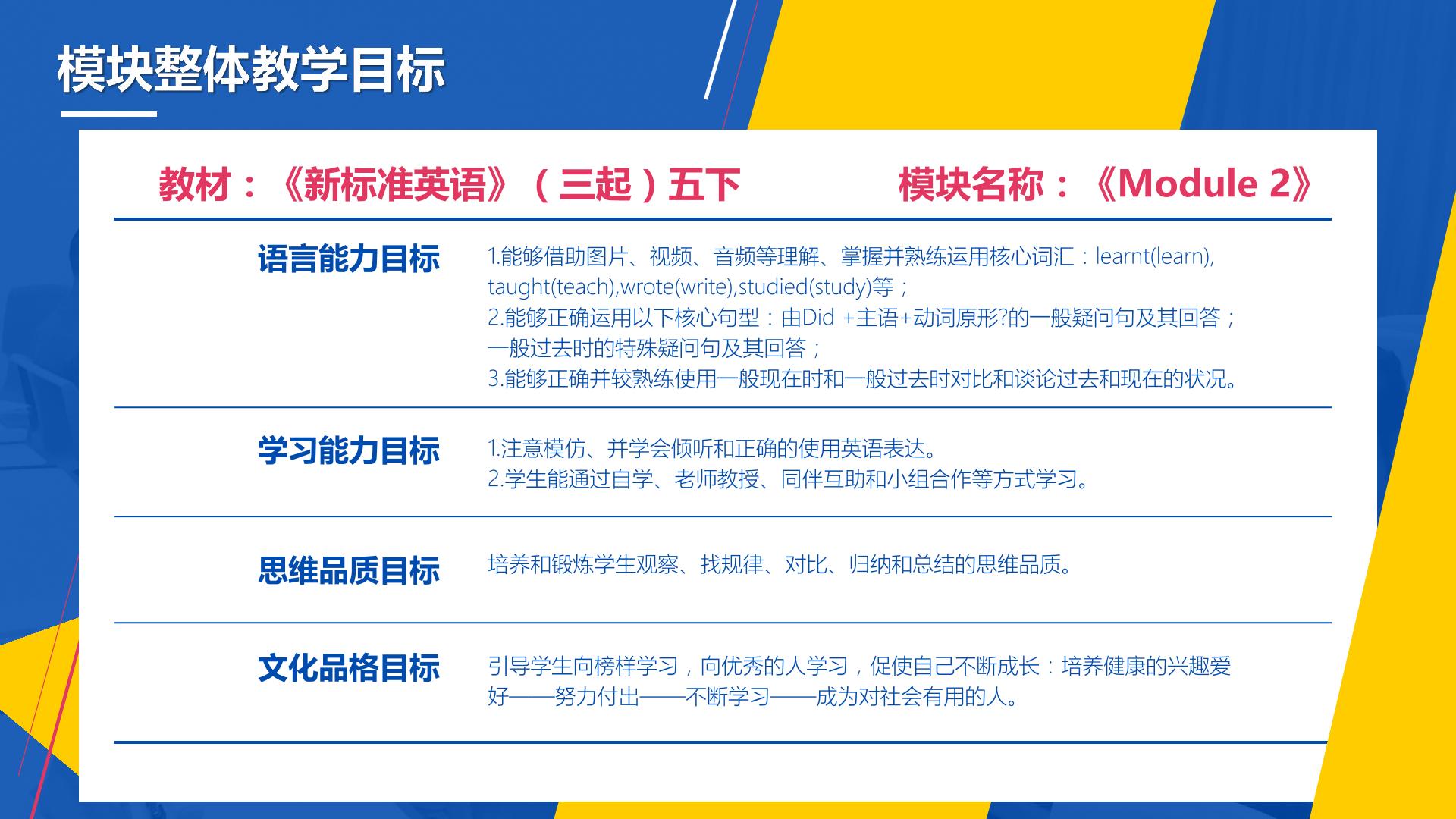 模块整体教学目标

教材：《新标准英语》（三起）五下　　模块名称：《Module 2》

语言能力目标

1.能够借助图片、视频、音频等理解、掌握并熟练运用核心词汇：learnt(learn), taught(teach),wrote(write),studied(study)等；
2.能够正确运用以下核心句型：由Did +主语+动词原形?的一般疑问句及其回答；一般过去时的特殊疑问句及其回答；
3.能够正确并较熟练使用一般现在时和一般过去时对比和谈论过去和现在的状况。

学习能力目标

1.注意模仿、并学会倾听和正确的使用英语表达。
2.学生能通过自学、老师教授、同伴互助和小组合作等方式学习。

思维品质目标

培养和锻炼学生观察、找规律、对比、归纳和总结的思维品质。

文化品格目标

引导学生向榜样学习，向优秀的人学习，促使自己不断成长：培养健康的兴趣爱好——努力付出——不断学习——成为对社会有用的人。